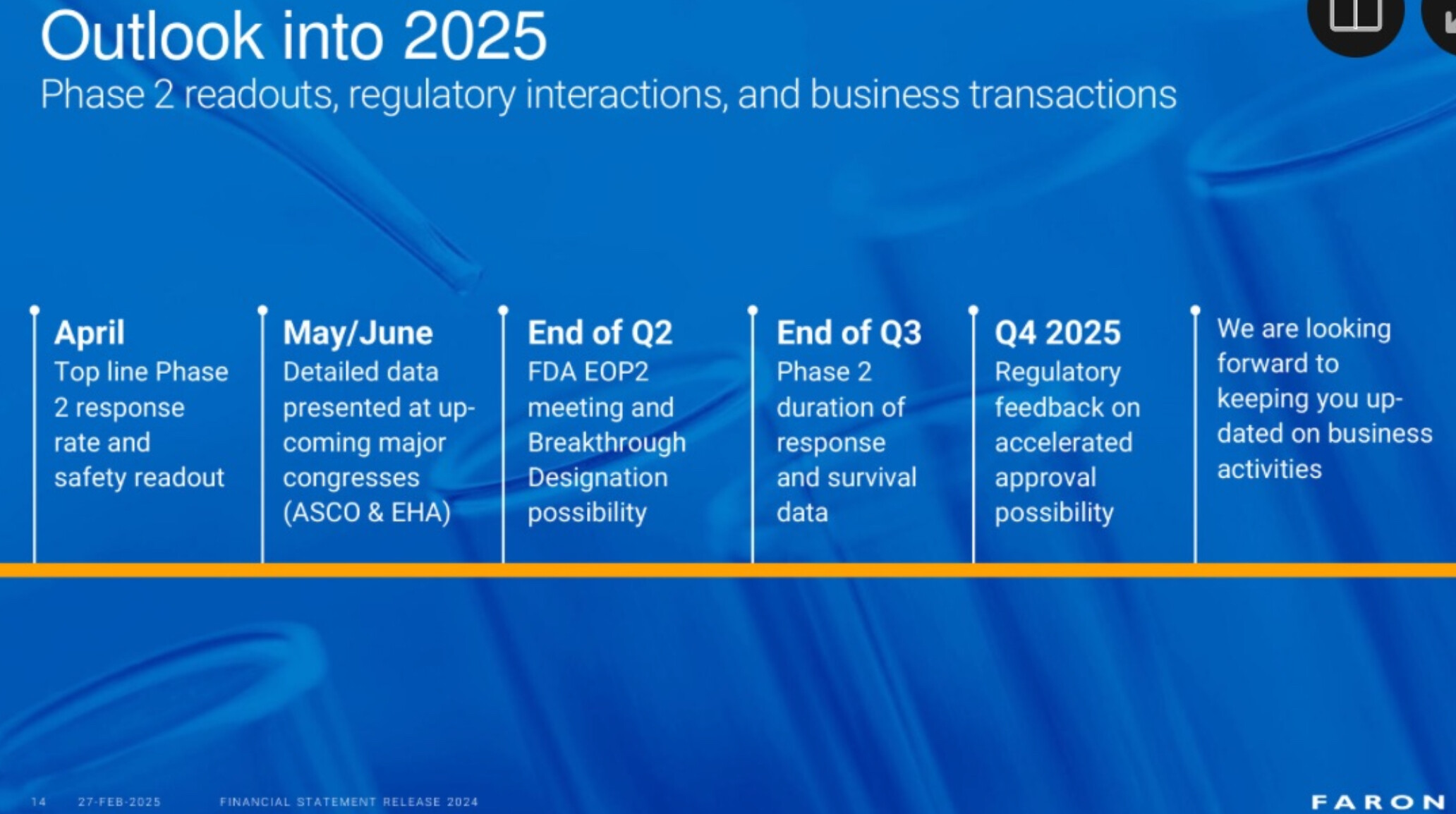 Outlook into 2025

Phase 2 readouts, regulatory interactions, and business transactions

April
Top line Phase 2 response rate and safety readout

May/June
Detailed data presented at upcoming major congresses (ASCO & EHA)

End of Q2
FDA EOP2 meeting and Breakthrough Designation possibility

End of Q3
Phase 2 duration of response and survival data

Q4 2025
Regulatory feedback on accelerated approval possibility

We are looking forward to keeping you updated on business activities

14 27-FEB-2025 FINANCIAL STATEMENT RELEASE 2024

FARON